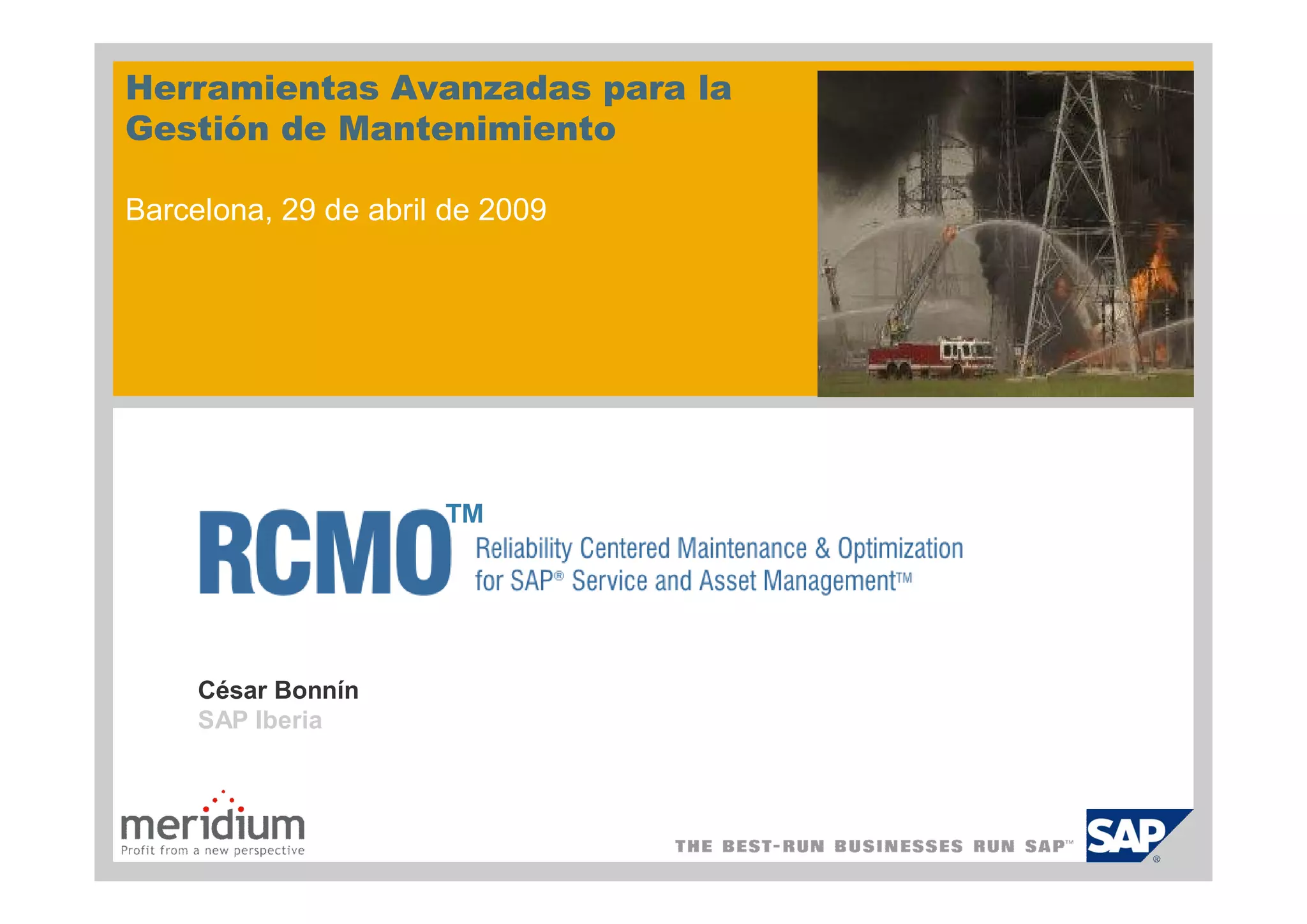 Herramientas Avanzadas para la Gestión de Mantenimiento

Barcelona, 29 de abril de 2009

RCMO™

Reliability Centered Maintenance & Optimization for SAP® Service and Asset Management™

César Bonnín
SAP Iberia

meridium
Profit from a new perspective

THE BEST-RUN BUSINESSES RUN SAP™

SAP®